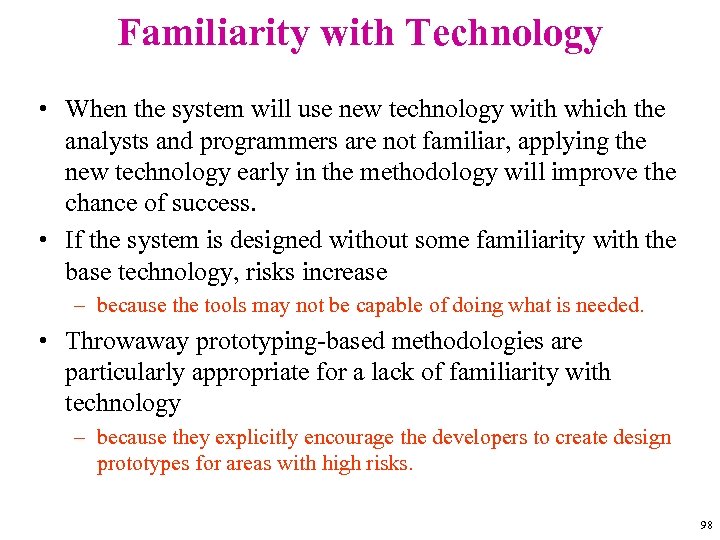 Familiarity with Technology

• When the system will use new technology with which the analysts and programmers are not familiar, applying the new technology early in the methodology will improve the chance of success.

• If the system is designed without some familiarity with the base technology, risks increase

– because the tools may not be capable of doing what is needed.

• Throwaway prototyping-based methodologies are particularly appropriate for a lack of familiarity with technology

– because they explicitly encourage the developers to create design prototypes for areas with high risks.

98